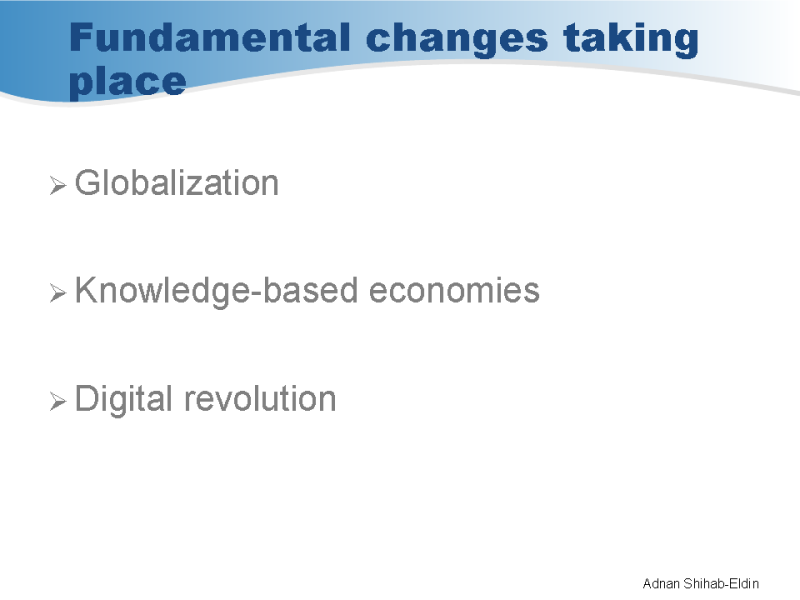 Fundamental changes taking place

➢ Globalization

➢ Knowledge-based economies

➢ Digital revolution

Adnan Shihab-Eldin